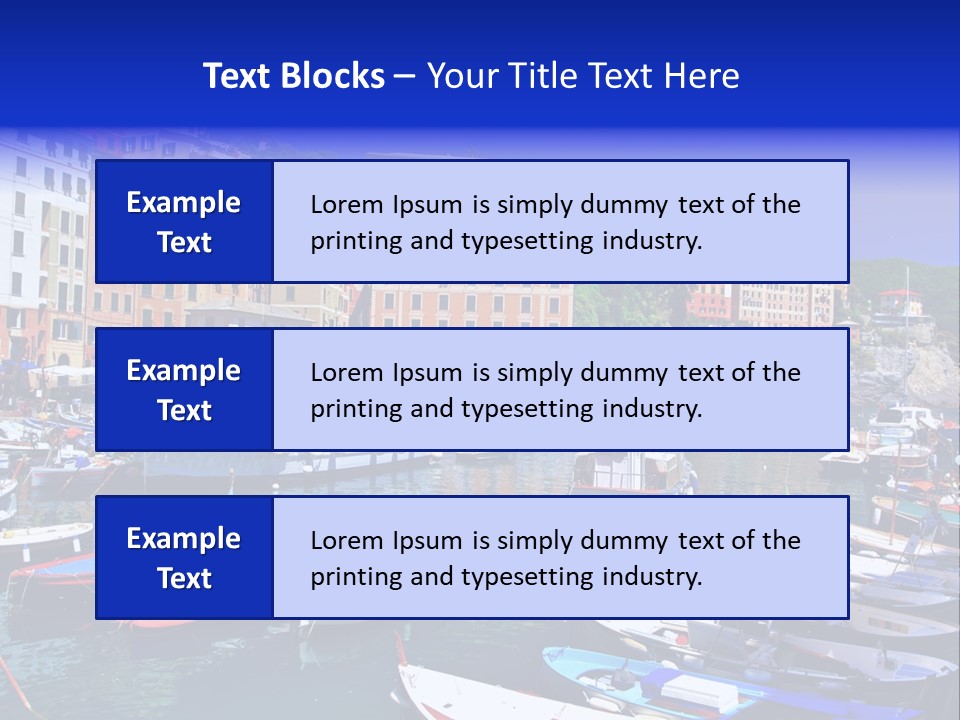 Text Blocks – Your Title Text Here

Example Text

Lorem Ipsum is simply dummy text of the printing and typesetting industry.

Example Text

Lorem Ipsum is simply dummy text of the printing and typesetting industry.

Example Text

Lorem Ipsum is simply dummy text of the printing and typesetting industry.